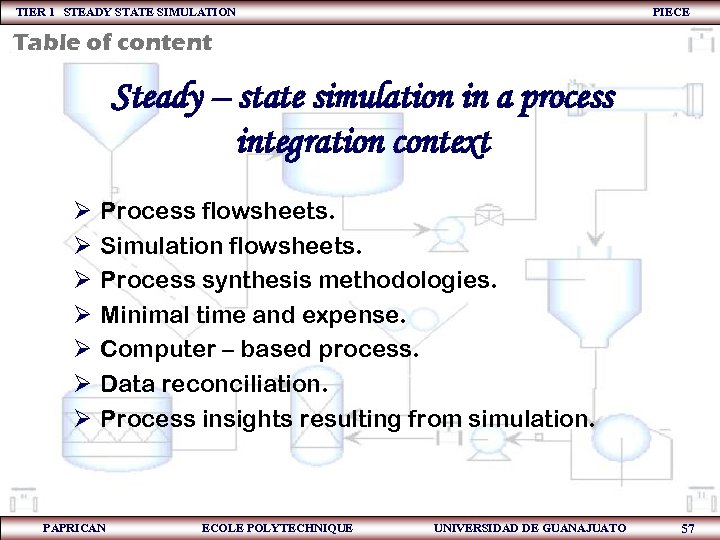 TIER 1 STEADY STATE SIMULATION PIECE

Table of content

Steady – state simulation in a process integration context

➢ Process flowsheets.
➢ Simulation flowsheets.
➢ Process synthesis methodologies.
➢ Minimal time and expense.
➢ Computer – based process.
➢ Data reconciliation.
➢ Process insights resulting from simulation.

PAPRICAN ECOLE POLYTECHNIQUE UNIVERSIDAD DE GUANAJUATO 57